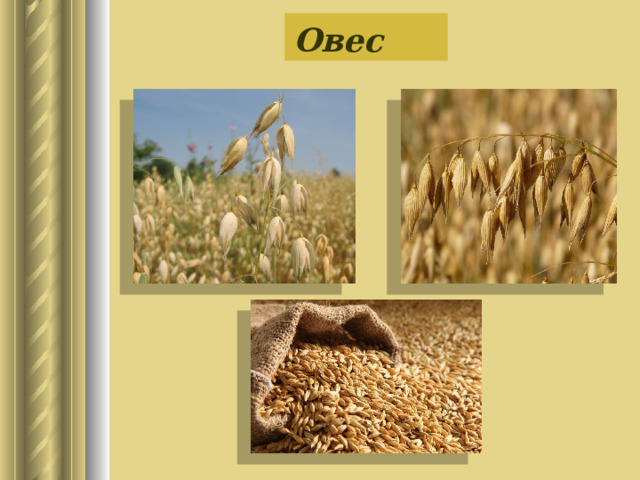 Овес